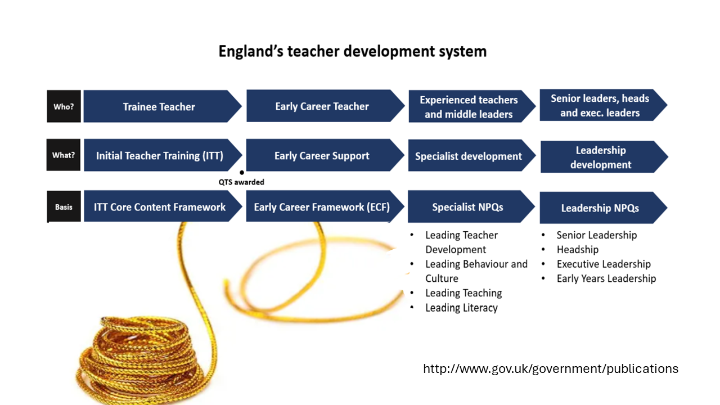 England's teacher development system

Who?

Trainee Teacher

Early Career Teacher

Experienced teachers and middle leaders

Senior leaders, heads and exec. leaders

What?

Initial Teacher Training (ITT)

Early Career Support

Specialist development

Leadership development

QTS awarded

Basis

ITT Core Content Framework

Early Career Framework (ECF)

Specialist NPQs

Leadership NPQs

• Leading Teacher Development
• Leading Behaviour and Culture
• Leading Teaching
• Leading Literacy

• Senior Leadership
• Headship
• Executive Leadership
• Early Years Leadership

http://www.gov.uk/government/publications